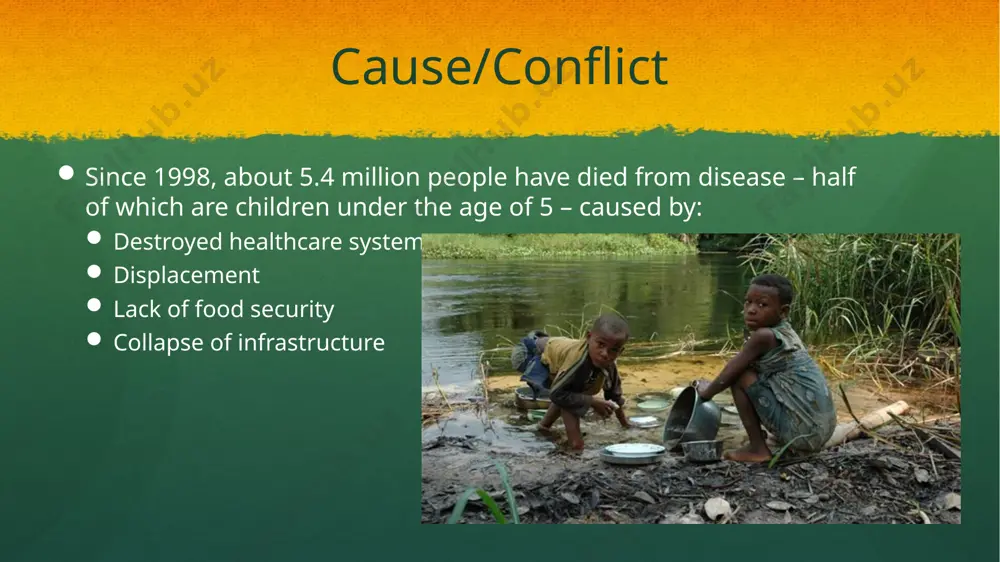 Cause/Conflict

- Since 1998, about 5.4 million people have died from disease – half of which are children under the age of 5 – caused by:
  - Destroyed healthcare system
  - Displacement
  - Lack of food security
  - Collapse of infrastructure